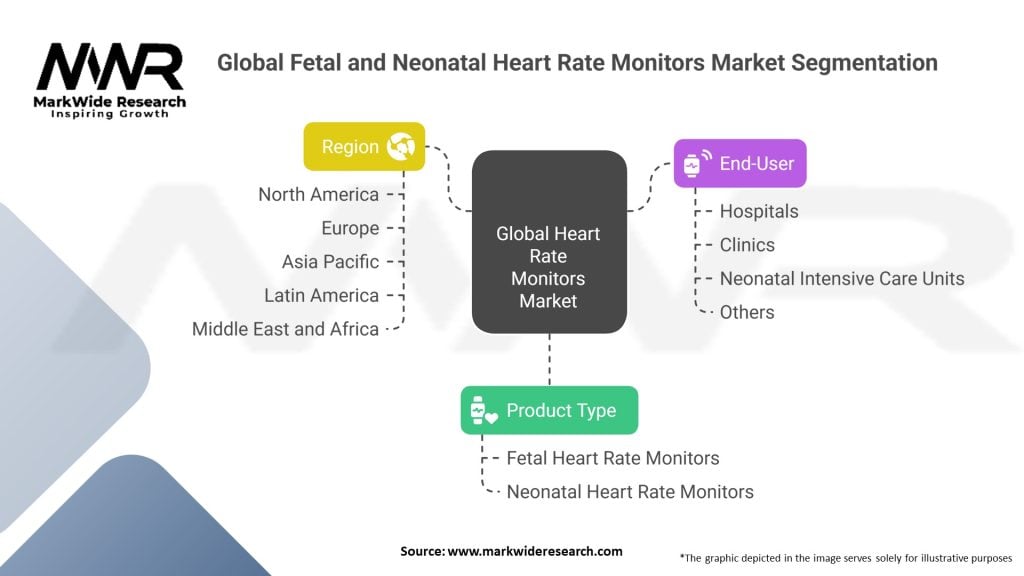 MWR
MarkWide Research
Inspiring Growth

Global Fetal and Neonatal Heart Rate Monitors Market Segmentation

Region
North America
Europe
Asia Pacific
Latin America
Middle East and Africa

Global Heart Rate Monitors Market

End-User
Hospitals
Clinics
Neonatal Intensive Care Units
Others

Product Type
Fetal Heart Rate Monitors
Neonatal Heart Rate Monitors

Source: www.markwideresearch.com

*The graphic depicted in the image serves solely for illustrative purposes